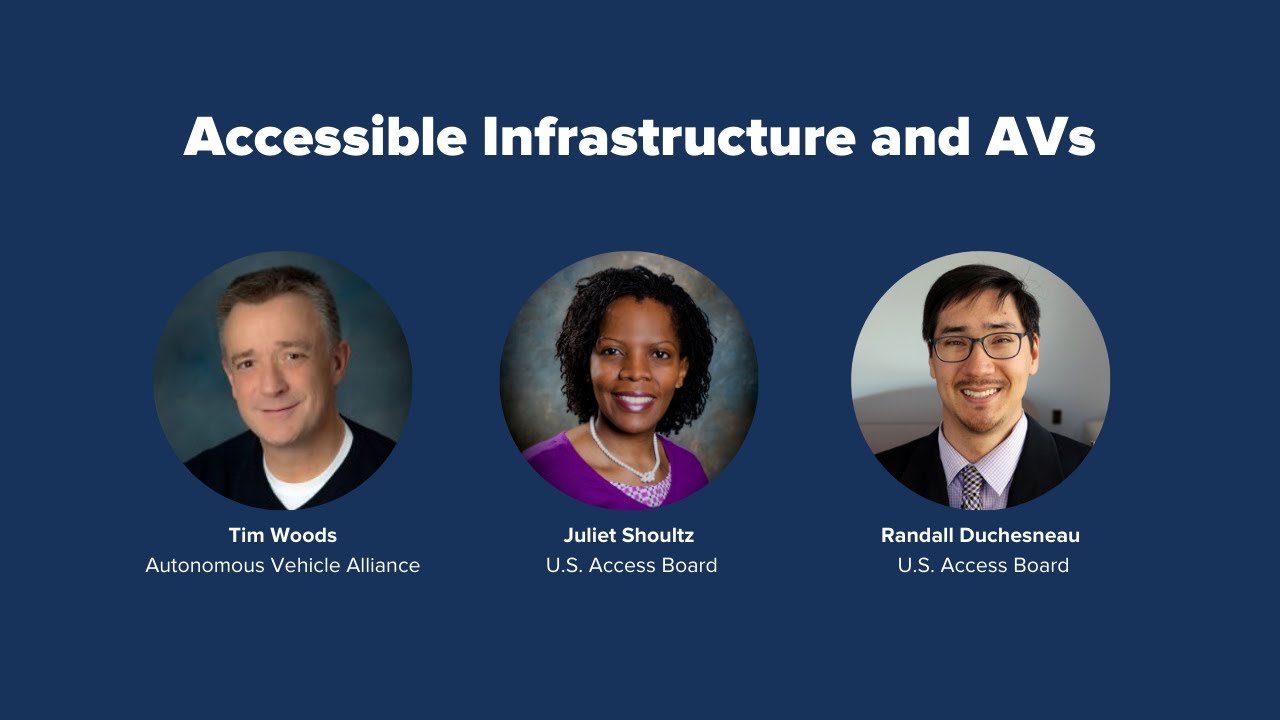 Accessible Infrastructure and AVs

Tim Woods
Autonomous Vehicle Alliance

Juliet Shoultz
U.S. Access Board

Randall Duchesneau
U.S. Access Board